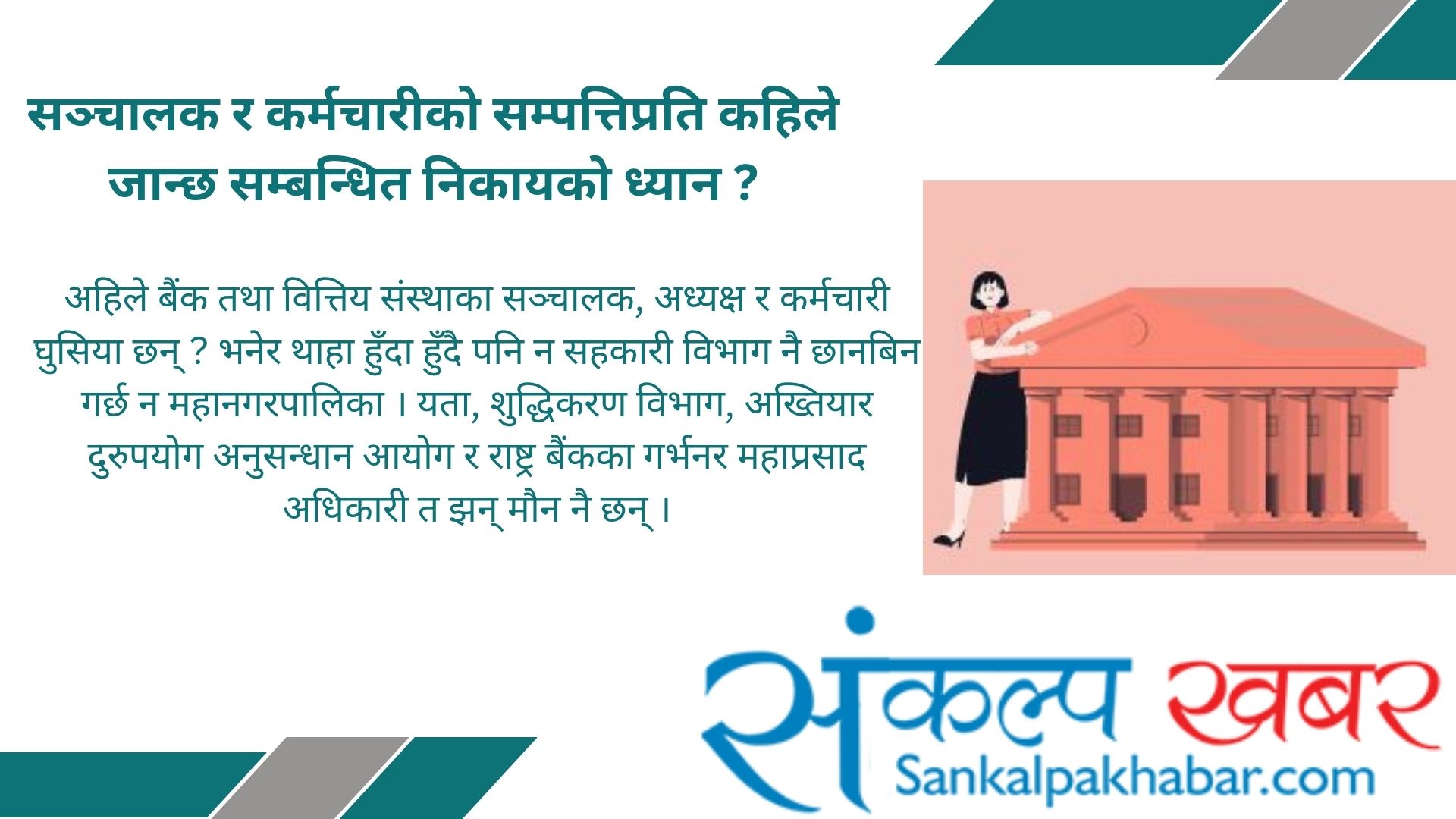 सञ्चालक र कर्मचारीको सम्पत्तिप्रति कहिले जान्छ सम्बन्धित निकायको ध्यान ?

अहिले बैंक तथा वित्तिय संस्थाका सञ्चालक, अध्यक्ष र कर्मचारी घुसिया छन् ? भनेर थाहा हुँदा हुँदै पनि न सहकारी विभाग नै छानबिन गर्छ न महानगरपालिका । यता, शुद्धिकरण विभाग, अख्तियार दुरुपयोग अनुसन्धान आयोग र राष्ट्र बैंकका गर्भनर महाप्रसाद अधिकारी त झन् मौन नै छन् ।

संकल्प खबर
Sankalpakhabar.com